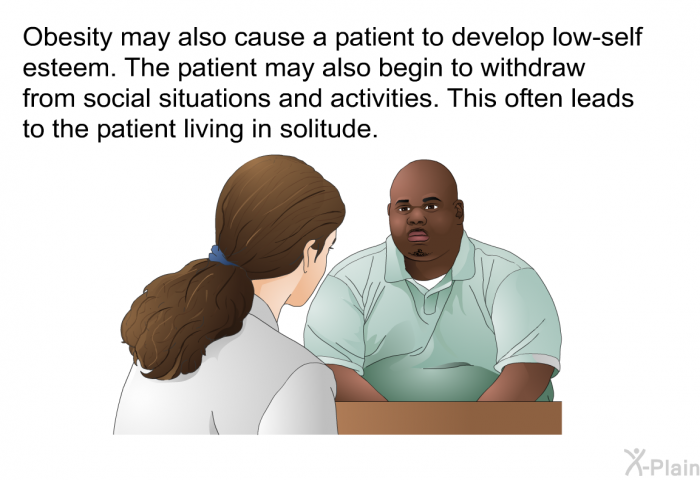 Obesity may also cause a patient to develop low-self esteem. The patient may also begin to withdraw from social situations and activities. This often leads to the patient living in solitude.

X-Plain